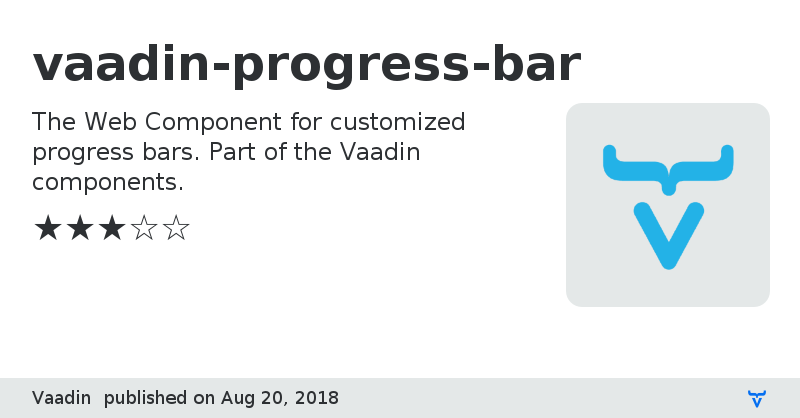 vaadin-progress-bar

The Web Component for customized progress bars. Part of the Vaadin components.

★★★☆☆

Vaadin published on Aug 20, 2018